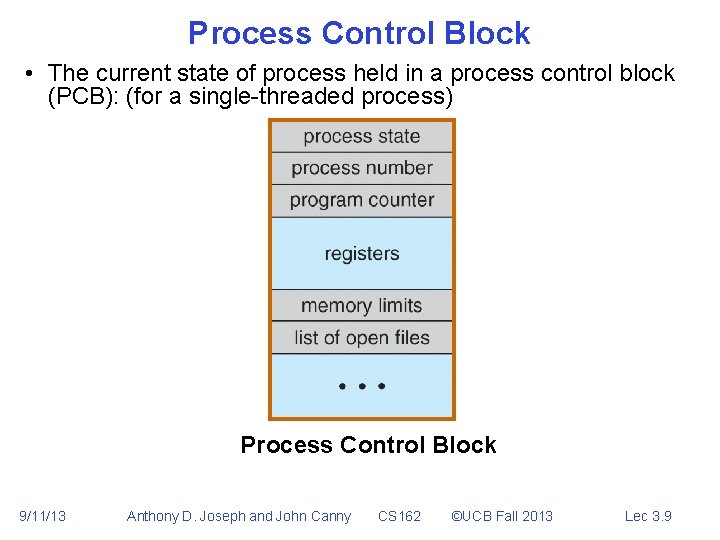 Process Control Block

• The current state of process held in a process control block (PCB): (for a single-threaded process)

process state
process number
program counter
registers
memory limits
list of open files
• • •

Process Control Block

9/11/13 Anthony D. Joseph and John Canny CS162 ©UCB Fall 2013 Lec 3.9